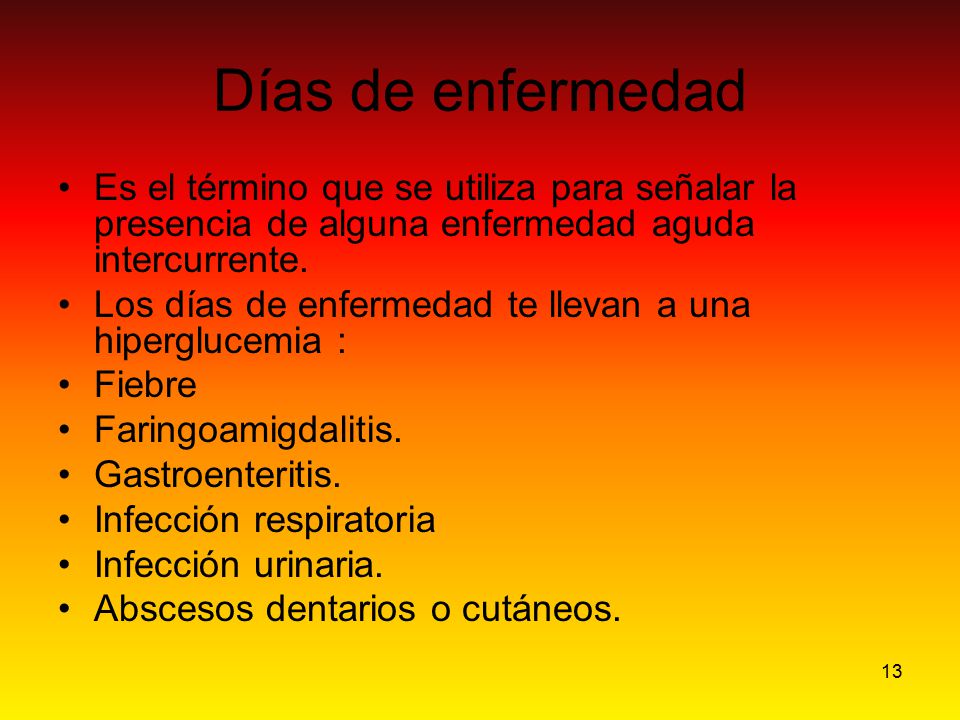 Días de enfermedad

• Es el término que se utiliza para señalar la presencia de alguna enfermedad aguda intercurrente.
• Los días de enfermedad te llevan a una hiperglucemia :
• Fiebre
• Faringoamigdalitis.
• Gastroenteritis.
• Infección respiratoria
• Infección urinaria.
• Abscesos dentarios o cutáneos.

13